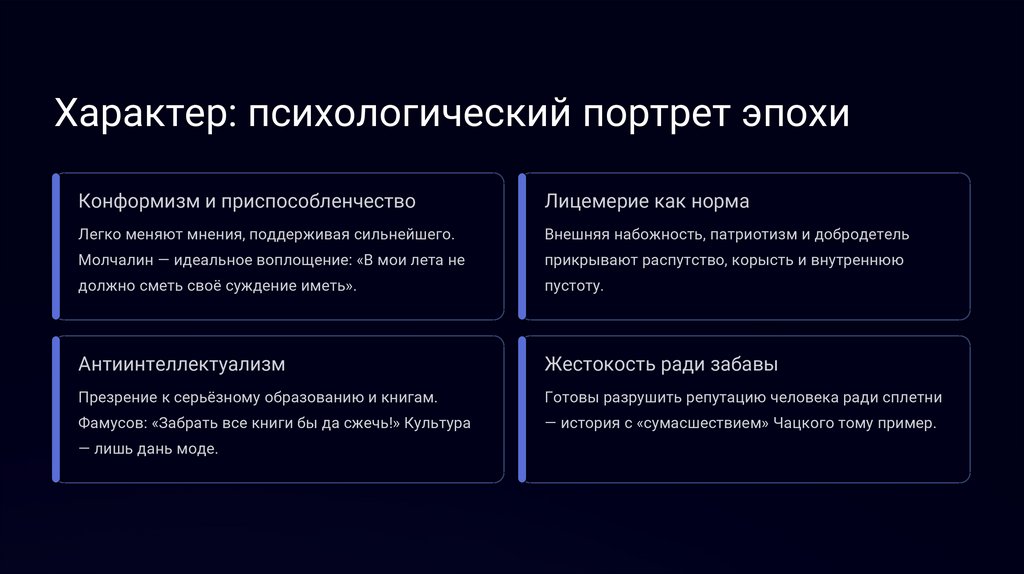 Характер: психологический портрет эпохи

Конформизм и приспособленчество

Легко меняют мнения, поддерживая сильнейшего. Молчалин — идеальное воплощение: «В мои лета не должно сметь своё суждение иметь».

Лицемерие как норма

Внешняя набожность, патриотизм и добродетель прикрывают распутство, корысть и внутреннюю пустоту.

Антиинтеллектуализм

Презрение к серьёзному образованию и книгам. Фамусов: «Забрать все книги бы да сжечь!» Культура — лишь дань моде.

Жестокость ради забавы

Готовы разрушить репутацию человека ради сплетни — история с «сумасшествием» Чацкого тому пример.